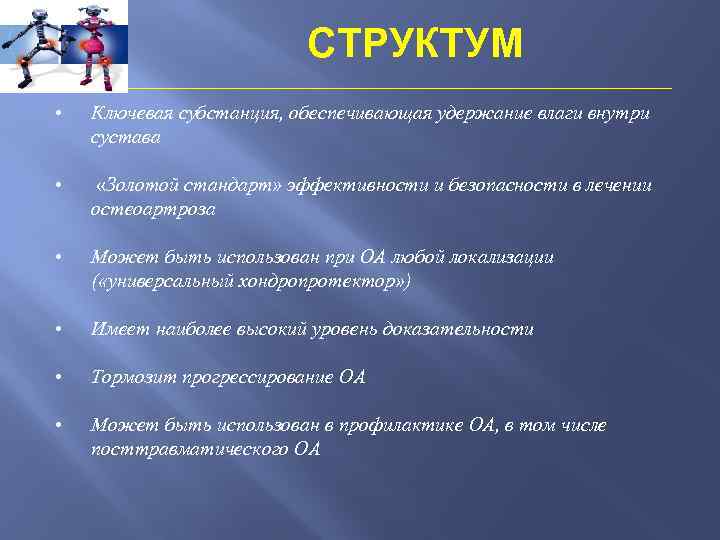 СТРУКТУМ

• Ключевая субстанция, обеспечивающая удержание влаги внутри сустава

• «Золотой стандарт» эффективности и безопасности в лечении остеоартроза

• Может быть использован при ОА любой локализации («универсальный хондропротектор»)

• Имеет наиболее высокий уровень доказательности

• Тормозит прогрессирование ОА

• Может быть использован в профилактике ОА, в том числе посттравматического ОА